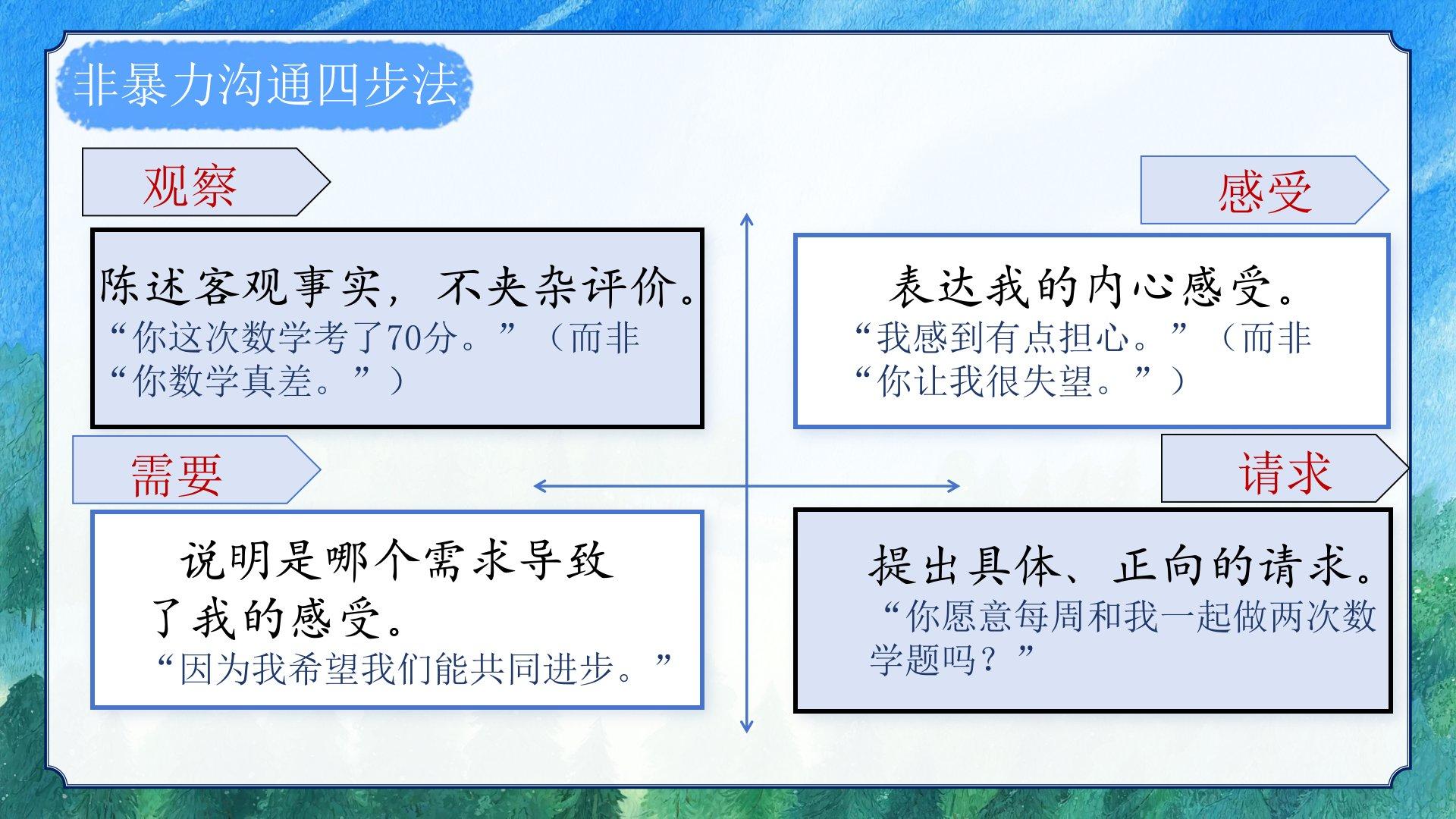 非暴力沟通四步法

观察

陈述客观事实，不夹杂评价。
“你这次数学考了70分。”（而非“你数学真差。”）

感受

表达我的内心感受。
“我感到有点担心。”（而非“你让我很失望。”）

需要

说明是哪个需求导致了我的感受。
“因为我希望我们能共同进步。”

请求

提出具体、正向的请求。
“你愿意每周和我一起做两次数学题吗？”